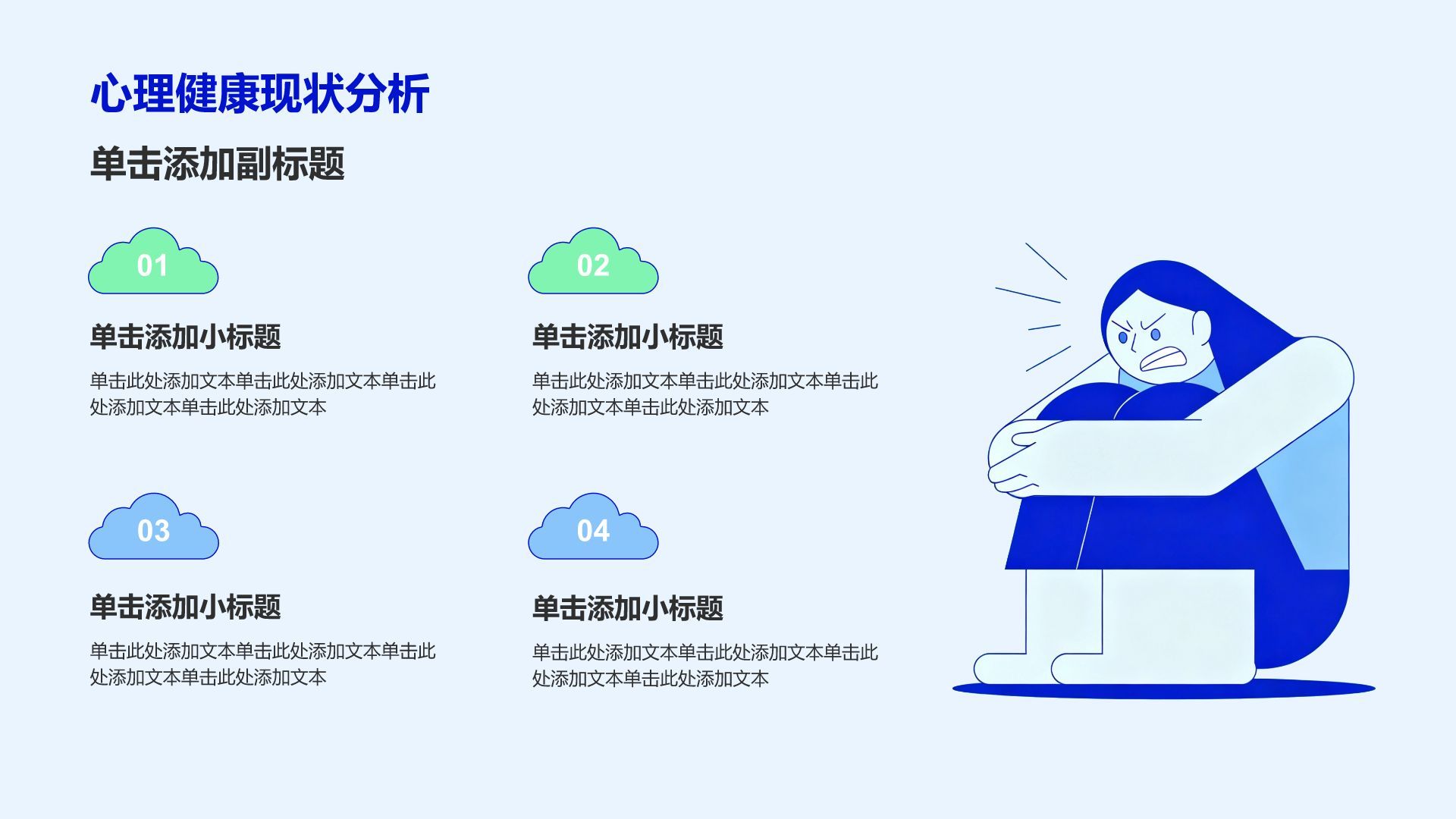 心理健康现状分析

单击添加副标题

01

单击添加小标题

单击此处添加文本单击此处添加文本单击此处添加文本单击此处添加文本

02

单击添加小标题

单击此处添加文本单击此处添加文本单击此处添加文本单击此处添加文本

03

单击添加小标题

单击此处添加文本单击此处添加文本单击此处添加文本单击此处添加文本

04

单击添加小标题

单击此处添加文本单击此处添加文本单击此处添加文本单击此处添加文本